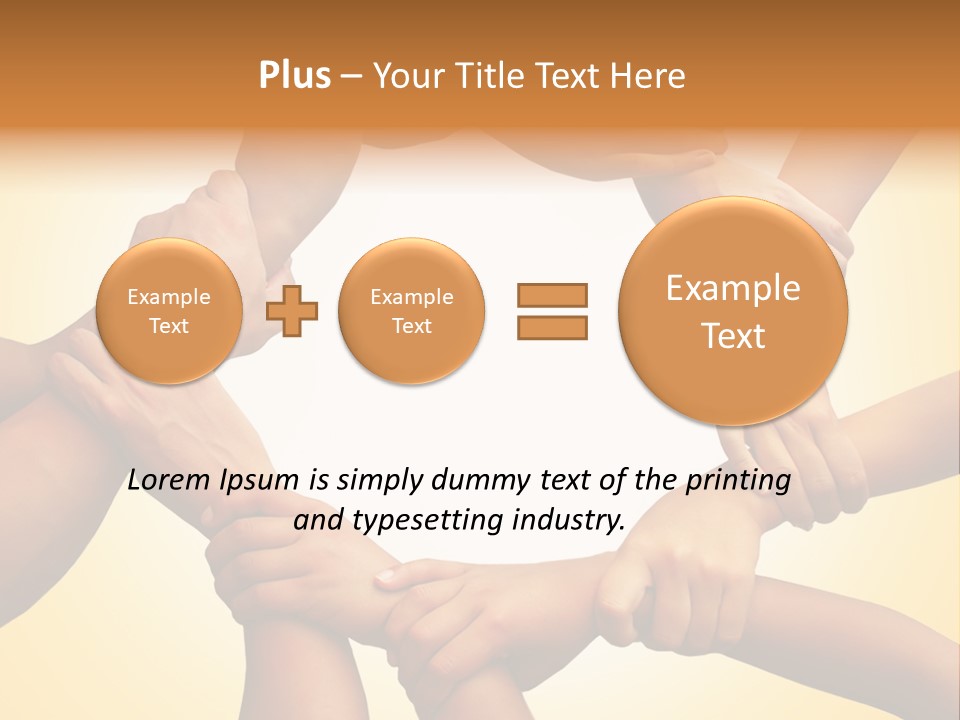 Plus – Your Title Text Here

Example Text

Example Text

Example Text

Lorem Ipsum is simply dummy text of the printing and typesetting industry.